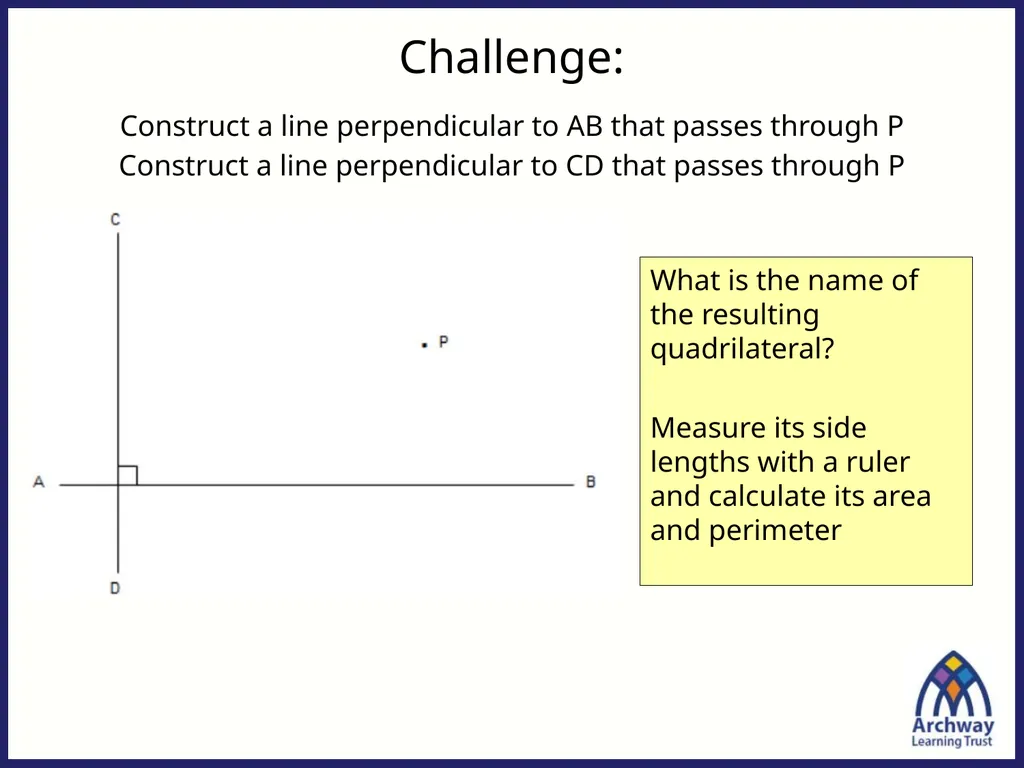 Challenge:

Construct a line perpendicular to AB that passes through P
Construct a line perpendicular to CD that passes through P

C

P

A

B

D

What is the name of the resulting quadrilateral?

Measure its side lengths with a ruler and calculate its area and perimeter

Archway
Learning Trust